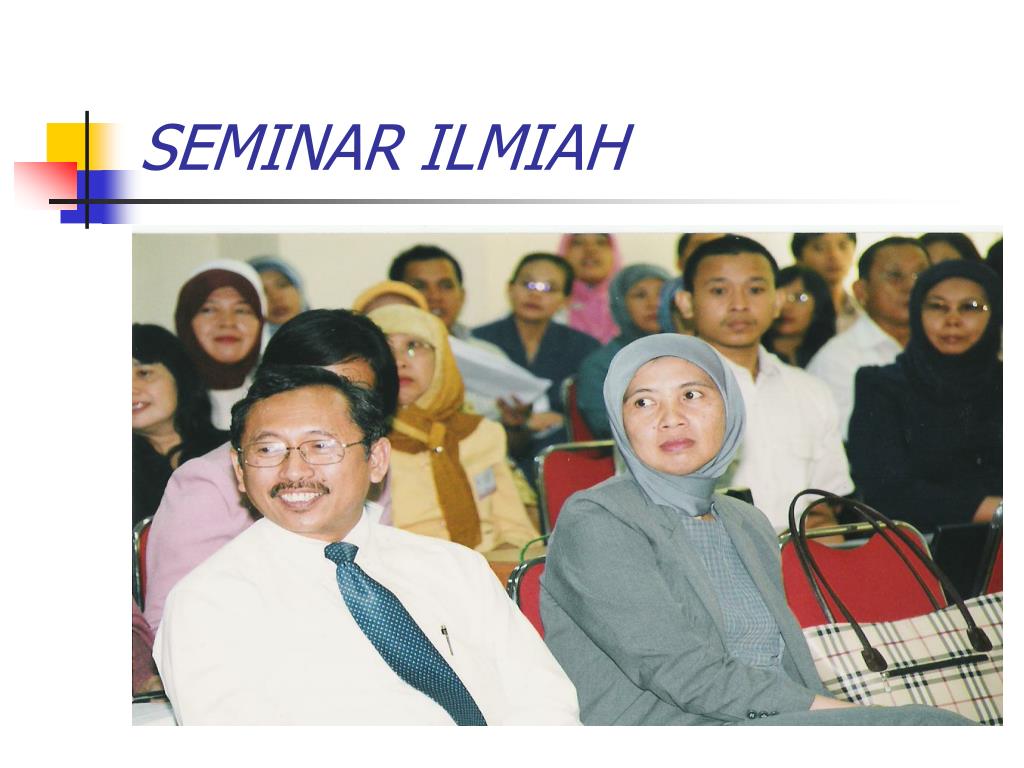 SEMINAR ILMIAH